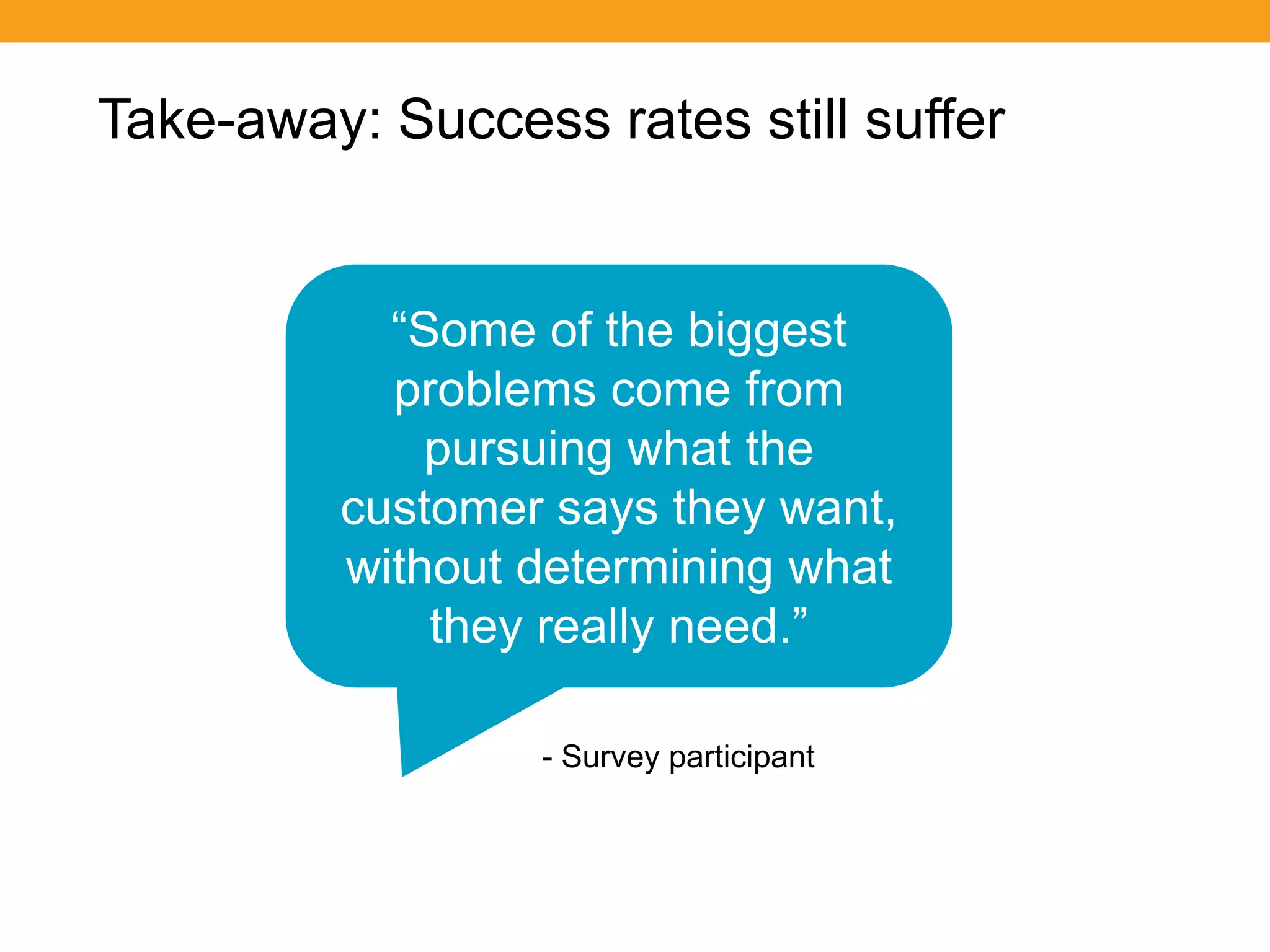 Take-away: Success rates still suffer

“Some of the biggest problems come from pursuing what the customer says they want, without determining what they really need.”

- Survey participant